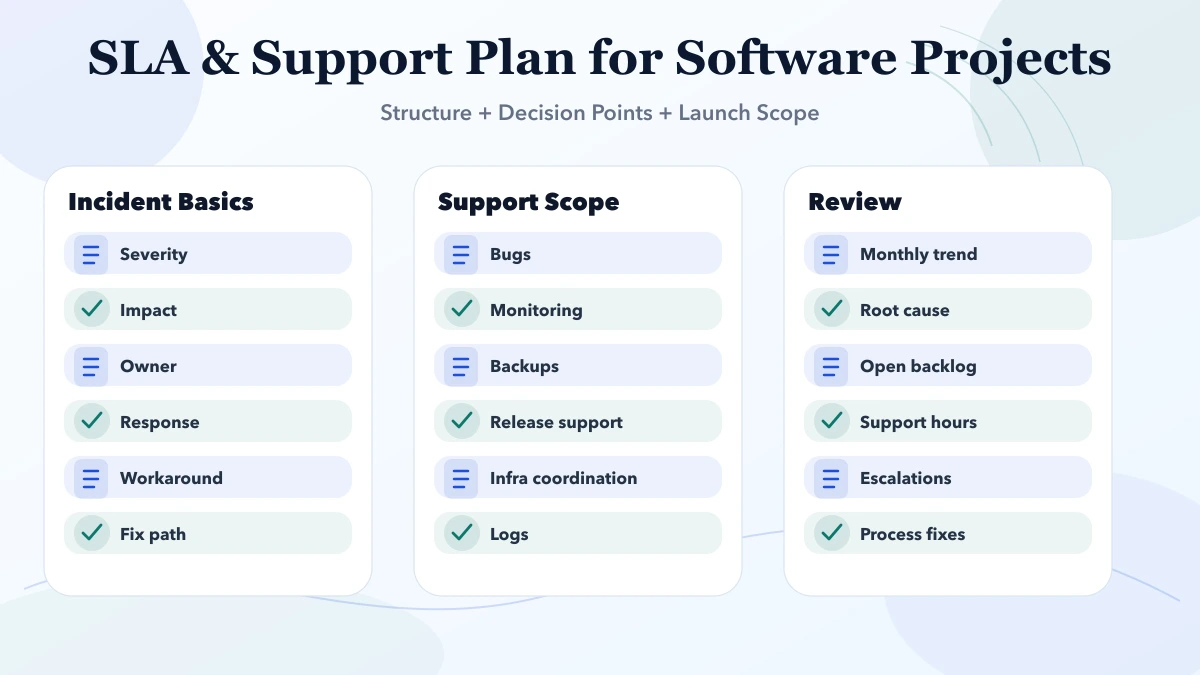 SLA & Support Plan for Software Projects

Structure + Decision Points + Launch Scope

Incident Basics

Severity

Impact

Owner

Response

Workaround

Fix path

Support Scope

Bugs

Monitoring

Backups

Release support

Infra coordination

Logs

Review

Monthly trend

Root cause

Open backlog

Support hours

Escalations

Process fixes